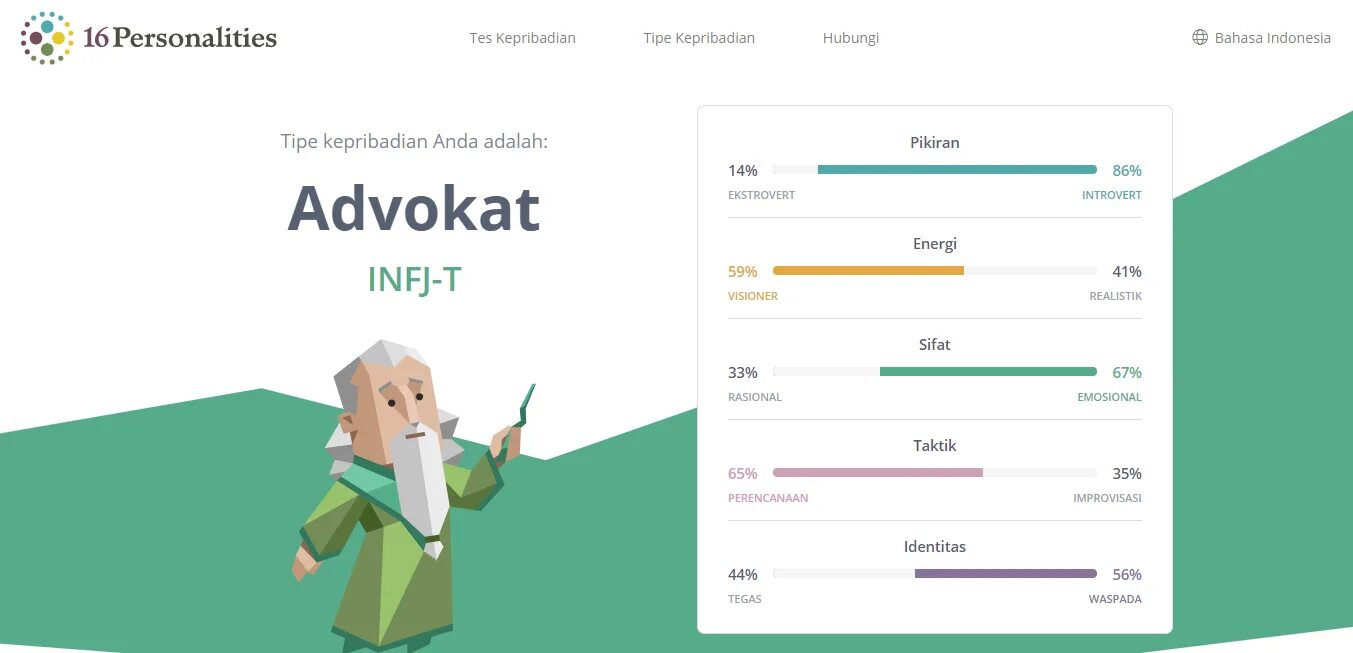 16Personalities

Tes Kepribadian Tipe Kepribadian Hubungi

Bahasa Indonesia

Tipe kepribadian Anda adalah:

Advokat

INFJ-T

Pikiran
14% 86%
EKSTROVERT INTROVERT

Energi
59% 41%
VISIONER REALISTIK

Sifat
33% 67%
RASIONAL EMOSIONAL

Taktik
65% 35%
PERENCANAAN IMPROVISASI

Identitas
44% 56%
TEGAS WASPADA